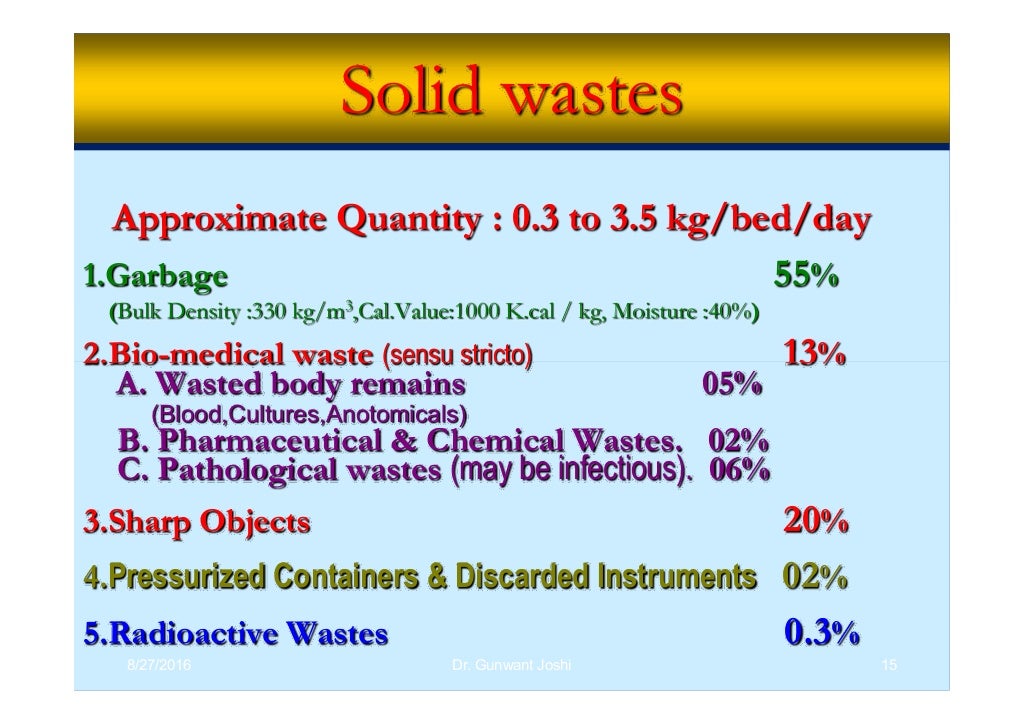 Solid wastes

Approximate Quantity : 0.3 to 3.5 kg/bed/day

1.Garbage 55%
(Bulk Density :330 kg/m$^3$,Cal.Value:1000 K.cal / kg, Moisture :40%)

2.Bio-medical waste (sensu stricto) 13%
A. Wasted body remains 05%
(Blood,Cultures,Anotomicals)
B. Pharmaceutical & Chemical Wastes. 02%
C. Pathological wastes (may be infectious). 06%

3.Sharp Objects 20%

4.Pressurized Containers & Discarded Instruments 02%

5.Radioactive Wastes 0.3%

8/27/2016 Dr. Gunwant Joshi 15